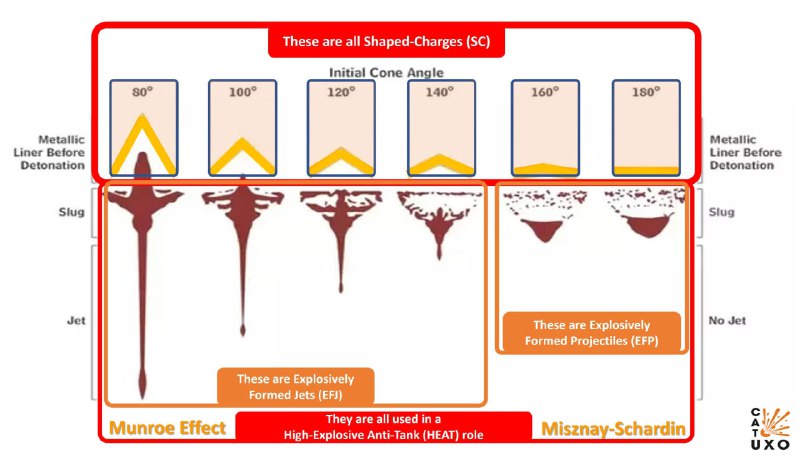 These are all Shaped-Charges (SC)

Initial Cone Angle

80° 100° 120° 140° 160° 180°

Metallic Liner Before Detonation

Slug

Jet

Metallic Liner Before Detonation

Slug

No Jet

These are Explosively Formed Projectiles (EFP)

These are Explosively Formed Jets (EFJ)

Munroe Effect

They are all used in a High-Explosive Anti-Tank (HEAT) role

Misznay-Schardin

CAT UXO